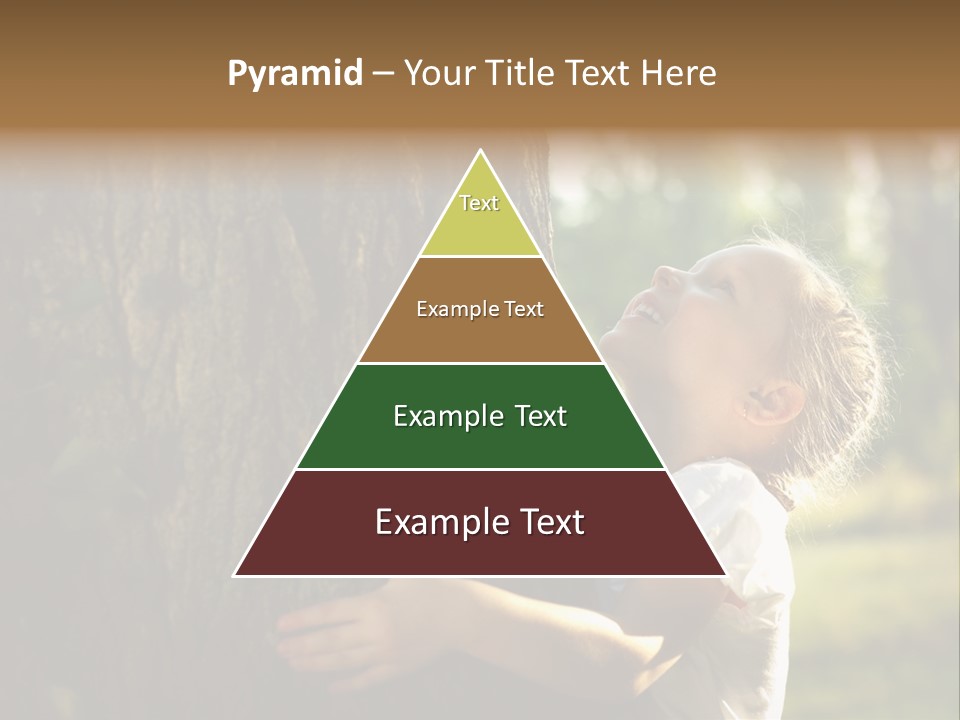 Pyramid – Your Title Text Here

Text

Example Text

Example Text

Example Text